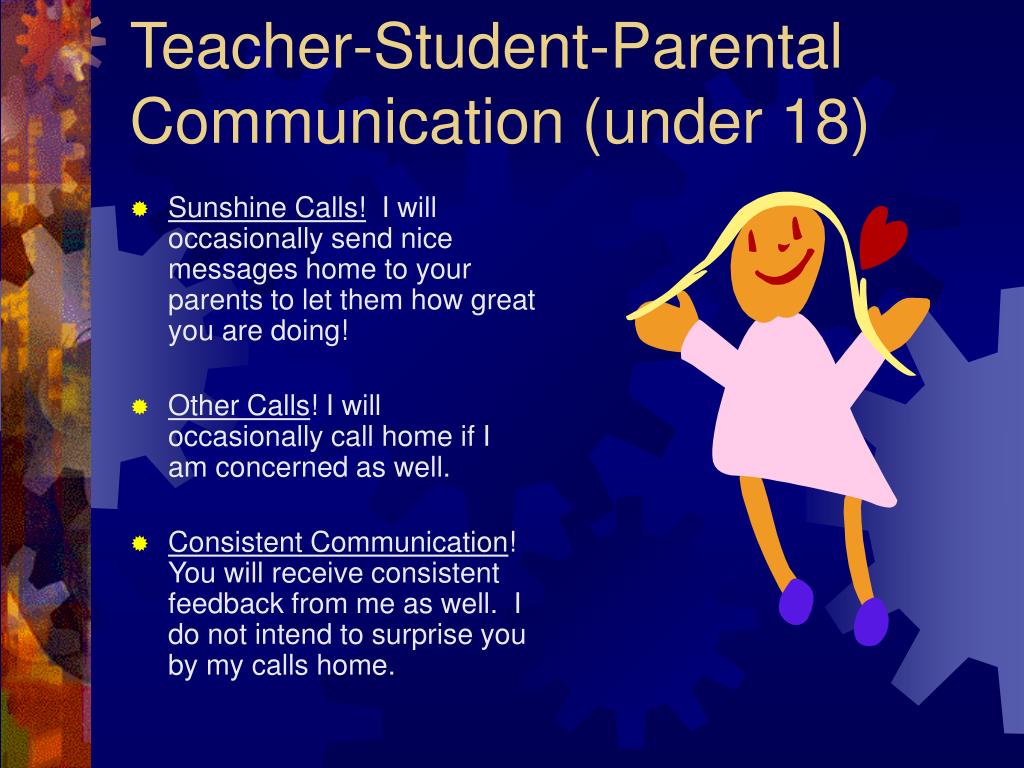 Teacher-Student-Parental Communication (under 18)

Sunshine Calls! I will occasionally send nice messages home to your parents to let them how great you are doing!

Other Calls! I will occasionally call home if I am concerned as well.

Consistent Communication! You will receive consistent feedback from me as well. I do not intend to surprise you by my calls home.